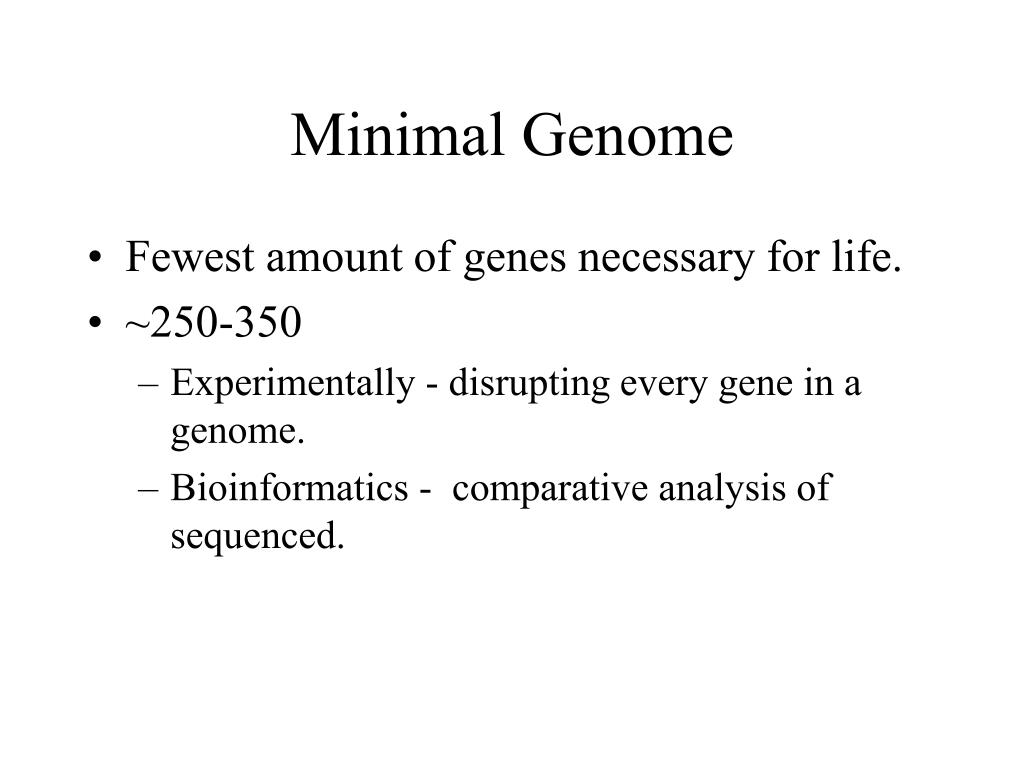 Minimal Genome

• Fewest amount of genes necessary for life.
• ~250-350
– Experimentally - disrupting every gene in a genome.
– Bioinformatics - comparative analysis of sequenced.